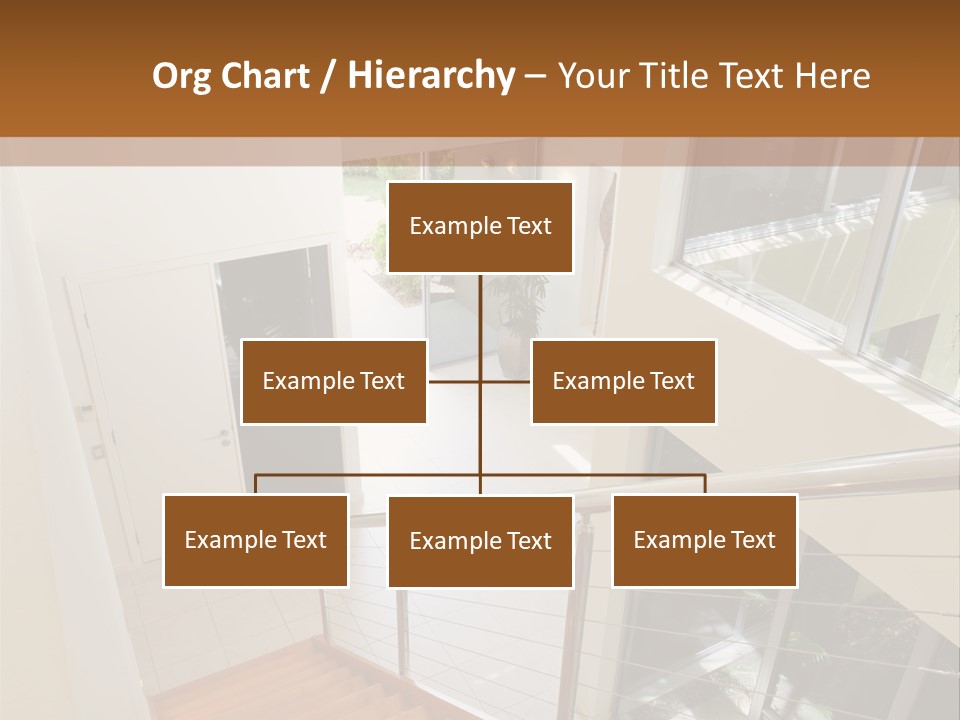 Org Chart / Hierarchy – Your Title Text Here

Example Text

Example Text

Example Text

Example Text

Example Text

Example Text